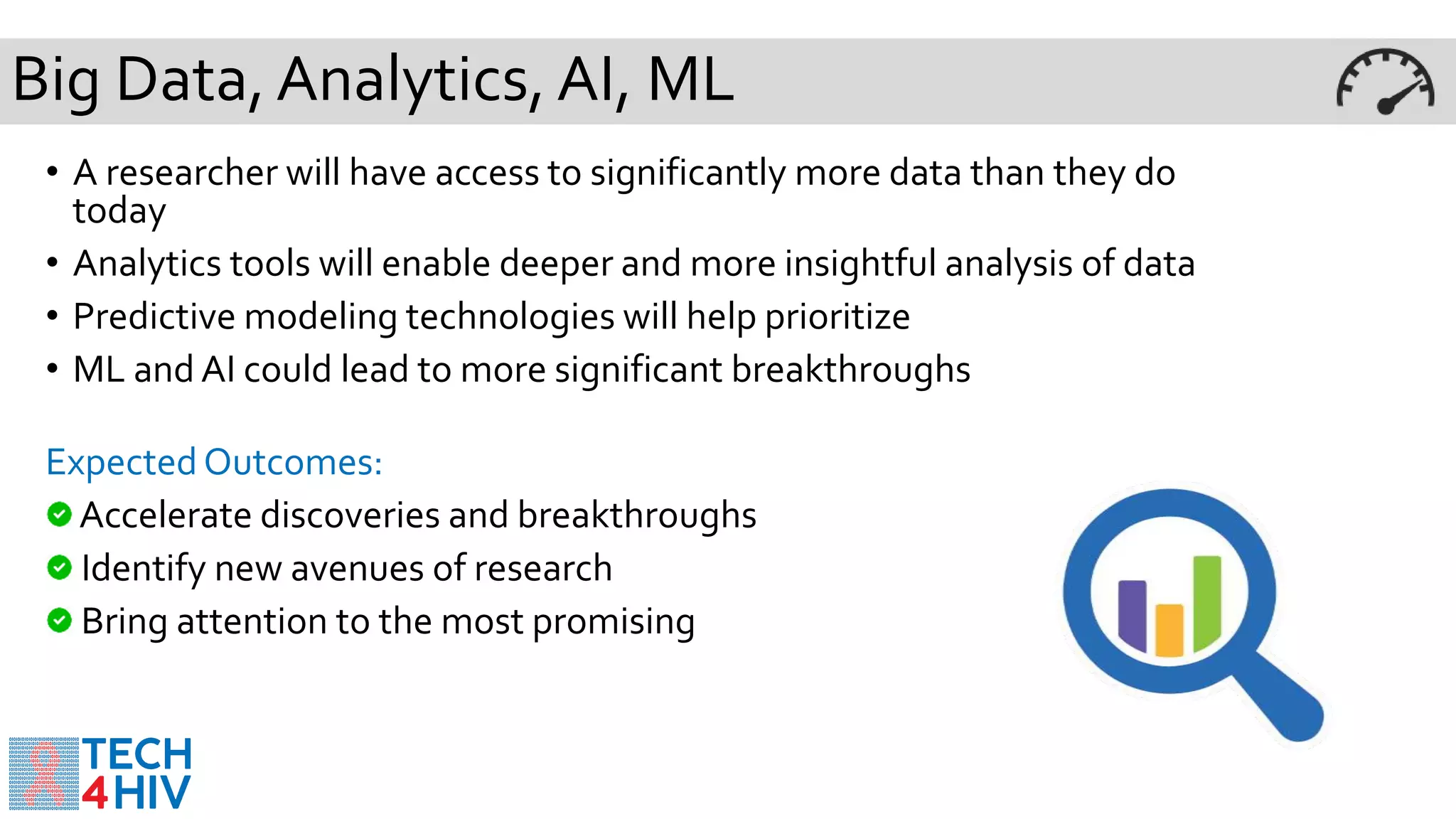 Big Data, Analytics, AI, ML

• A researcher will have access to significantly more data than they do today
• Analytics tools will enable deeper and more insightful analysis of data
• Predictive modeling technologies will help prioritize
• ML and AI could lead to more significant breakthroughs

Expected Outcomes:
Accelerate discoveries and breakthroughs
Identify new avenues of research
Bring attention to the most promising

TECH 4HIV